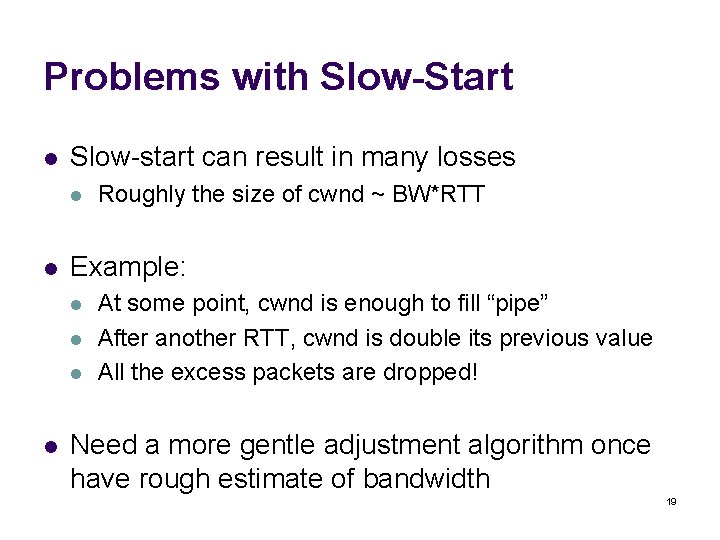 Problems with Slow-Start

- Slow-start can result in many losses
  - Roughly the size of cwnd ~ BW*RTT

- Example:
  - At some point, cwnd is enough to fill “pipe”
  - After another RTT, cwnd is double its previous value
  - All the excess packets are dropped!

- Need a more gentle adjustment algorithm once have rough estimate of bandwidth

19